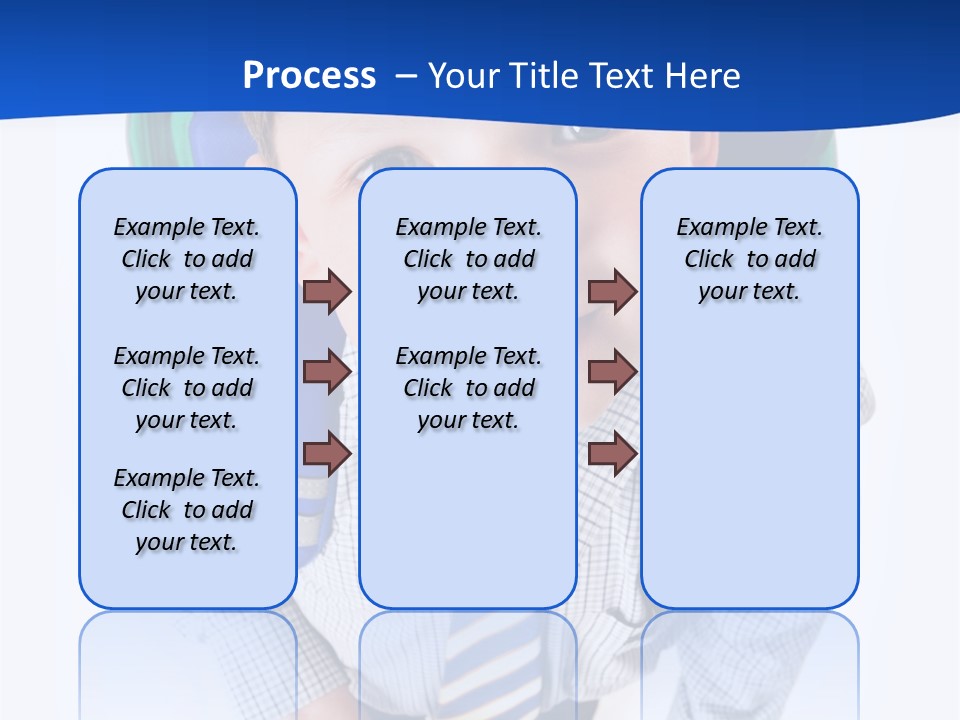 Process – Your Title Text Here

Example Text. Click to add your text.

Example Text. Click to add your text.

Example Text. Click to add your text.

Example Text. Click to add your text.

Example Text. Click to add your text.

Example Text. Click to add your text.